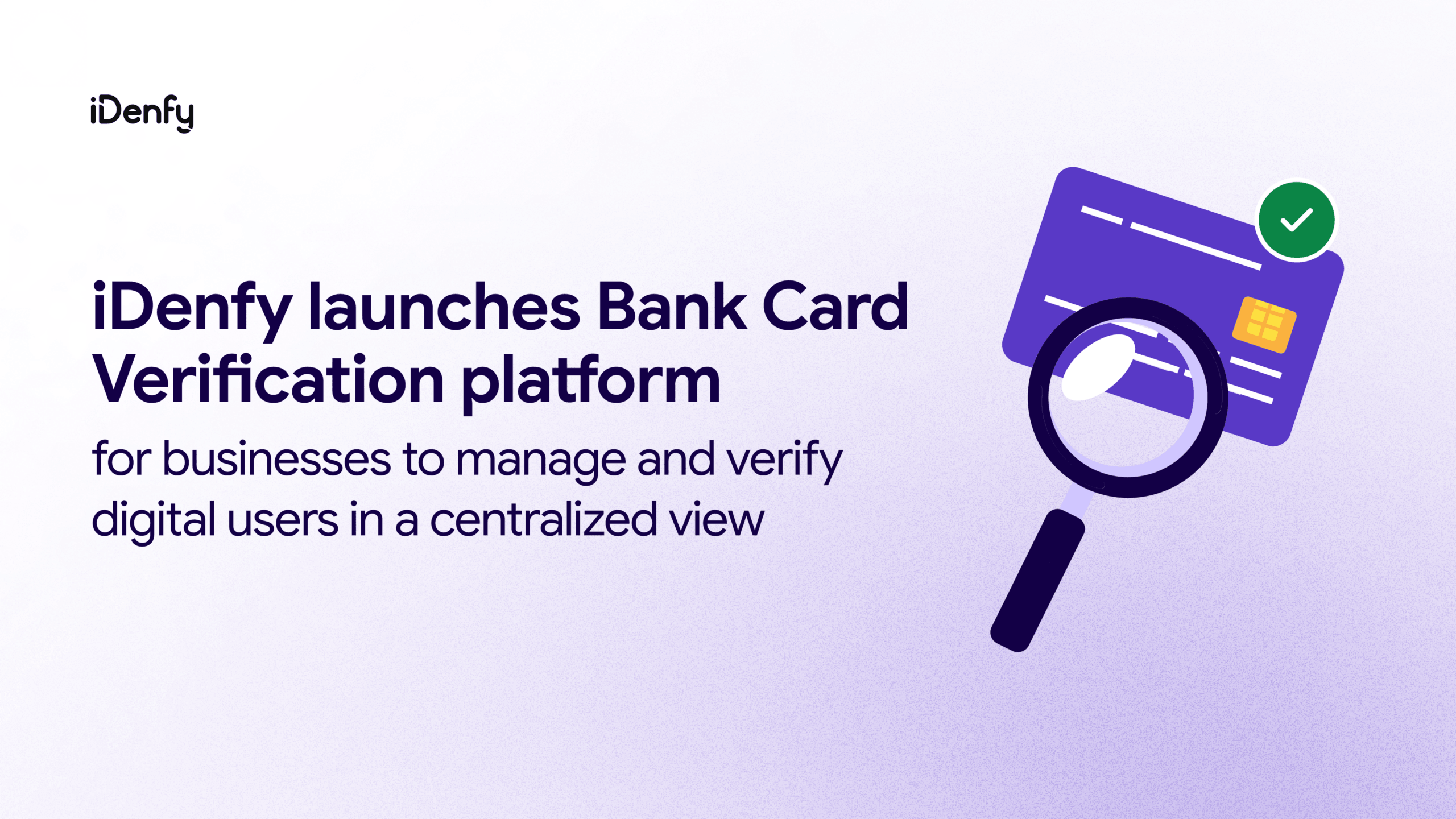 iDenfy

iDenfy launches Bank Card Verification platform

for businesses to manage and verify digital users in a centralized view